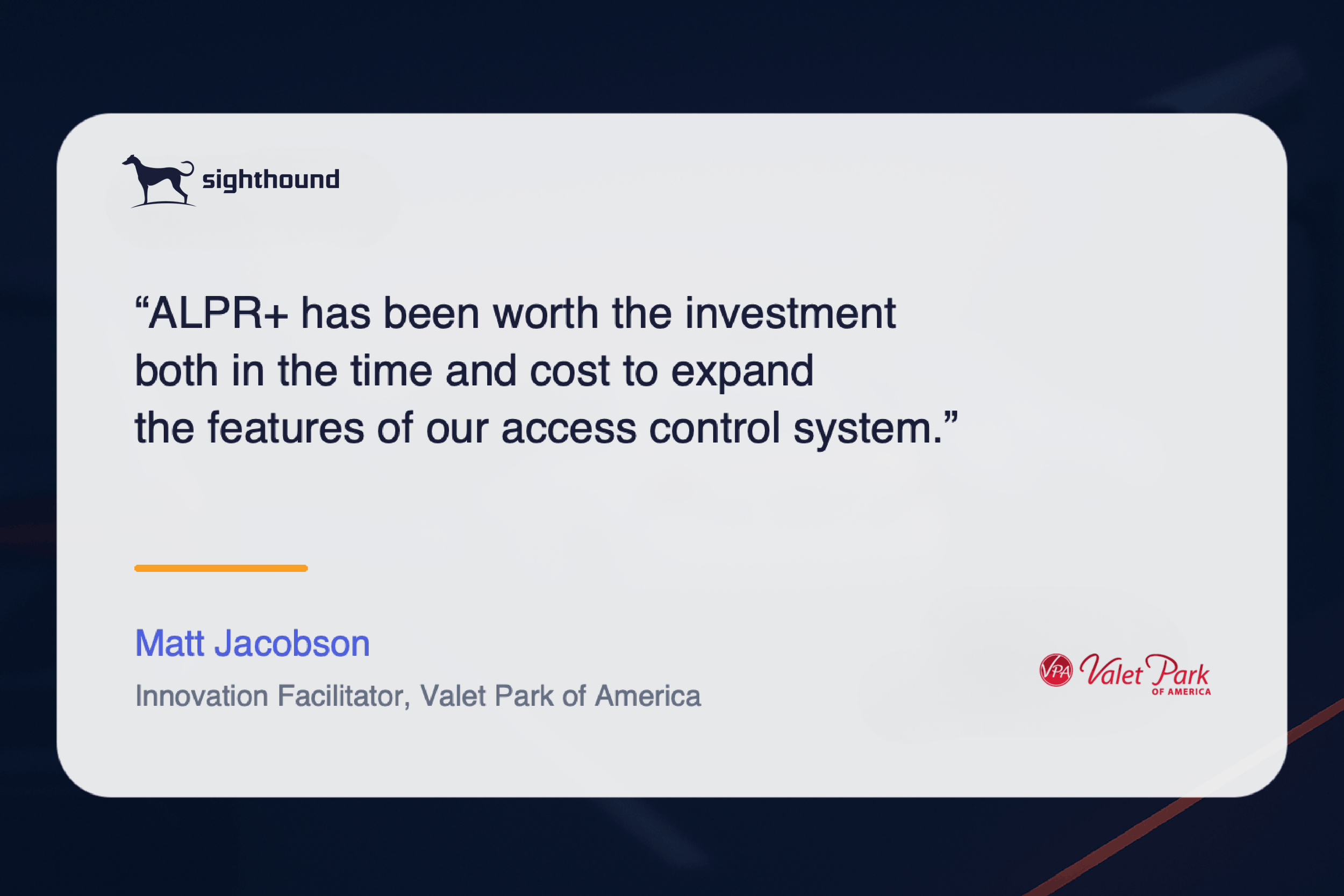 sighthound

“ALPR+ has been worth the investment both in the time and cost to expand the features of our access control system.”

Matt Jacobson

Innovation Facilitator, Valet Park of America

VPA Valet Park OF AMERICA